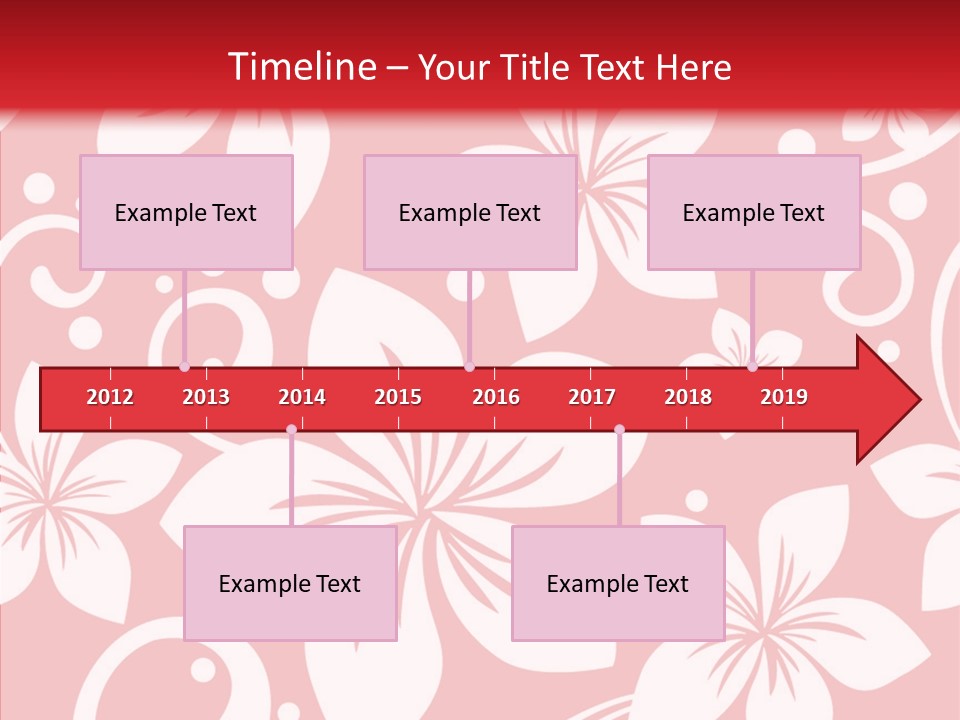 Timeline – Your Title Text Here

Example Text

Example Text

Example Text

2012 2013 2014 2015 2016 2017 2018 2019

Example Text

Example Text